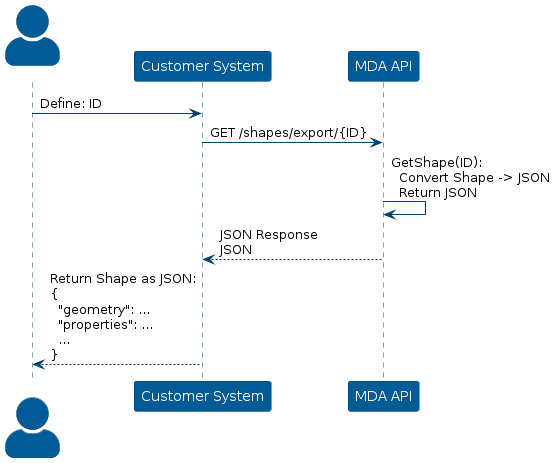 Customer System

MDA API

Define: ID

GET /shapes/export/{ID}

GetShape(ID):
Convert Shape -> JSON
Return JSON

JSON Response
JSON

Return Shape as JSON:
{
"geometry": ...
"properties": ...
...
}

Customer System

MDA API